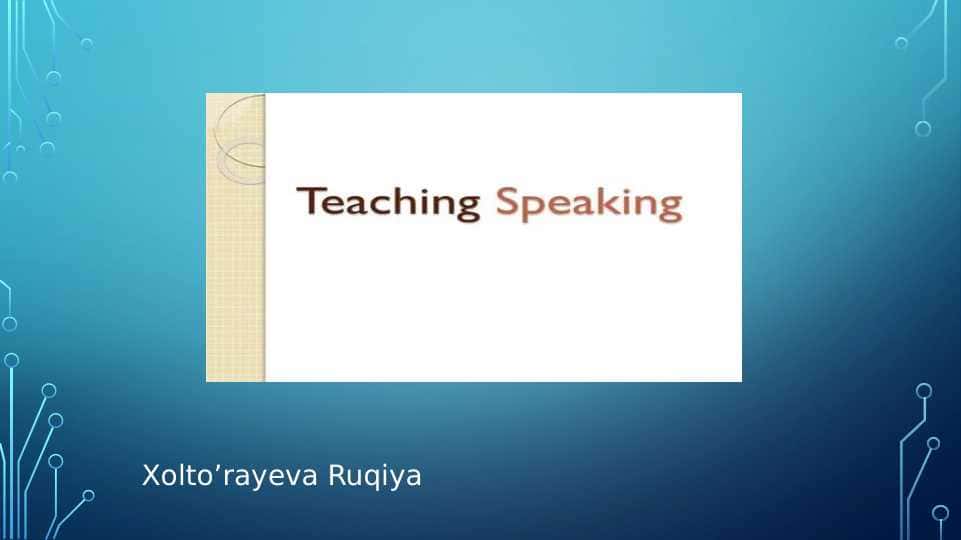 Teaching Speaking

Xolto’rayeva Ruqiya